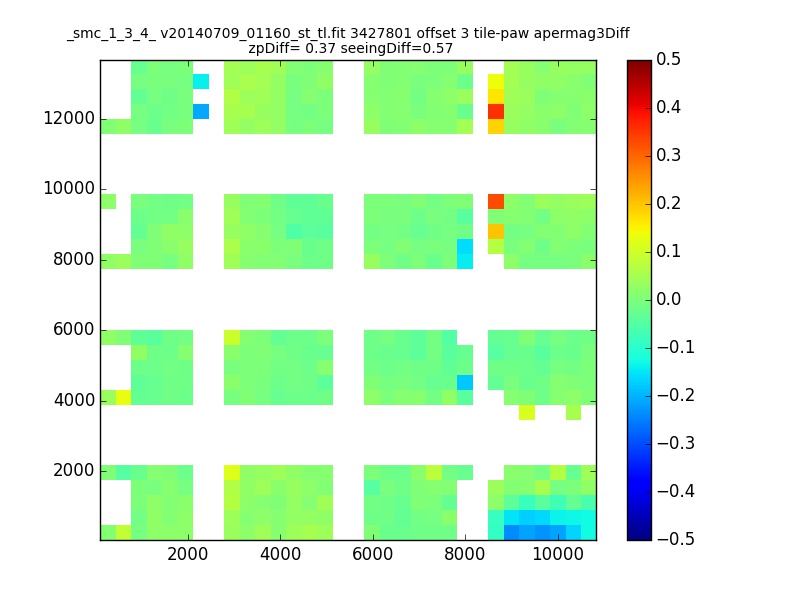 _smc_1_3_4_ v20140709_01160_st_tl.fit 3427801 offset 3 tile-paw apermag3Diff
zpDiff= 0.37 seeingDiff=0.57

12000
10000
8000
6000
4000
2000

2000 4000 6000 8000 10000

0.5
0.4
0.3
0.2
0.1
0.0
−0.1
−0.2
−0.3
−0.4
−0.5